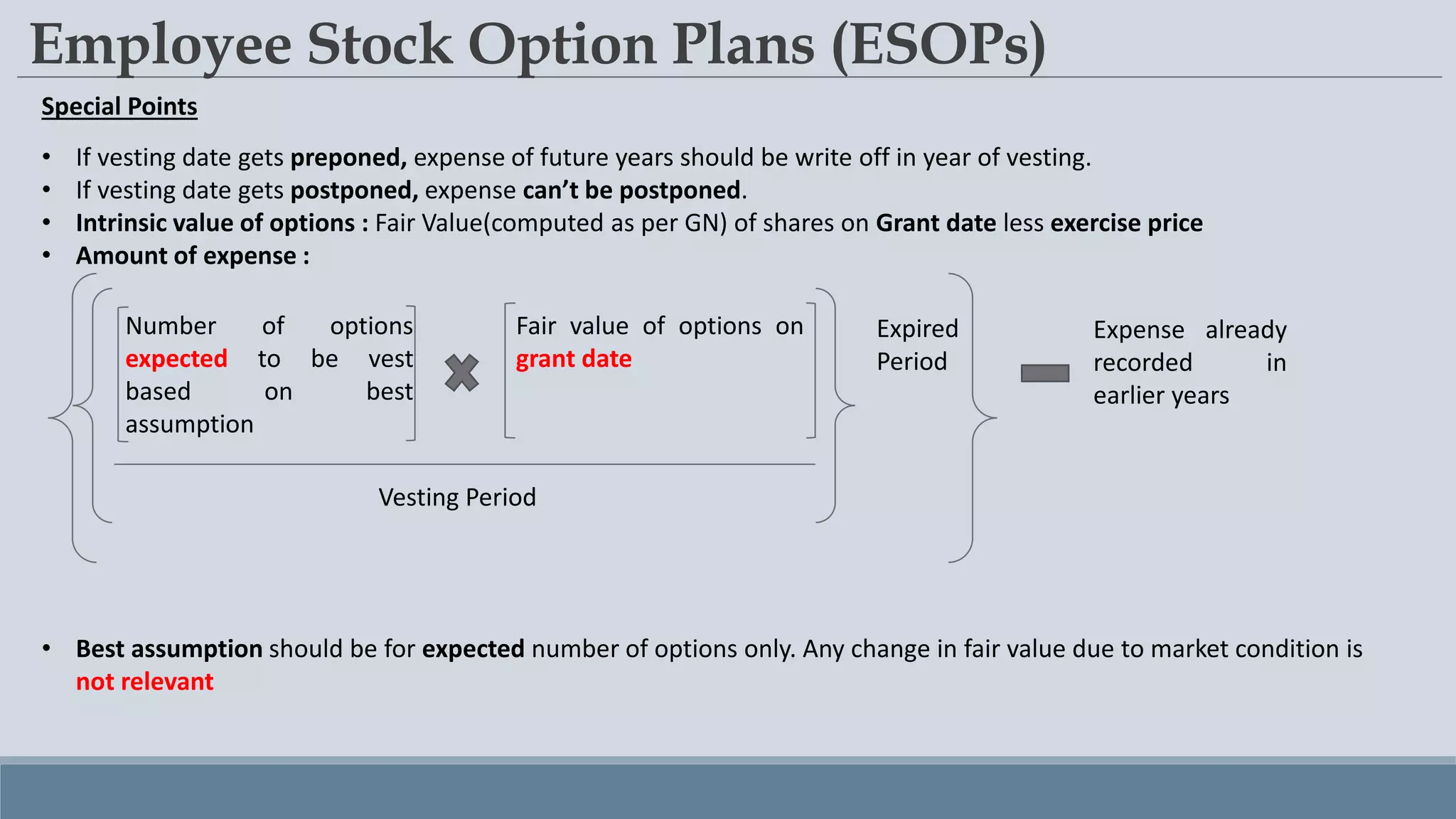 Employee Stock Option Plans (ESOPs)

Special Points

• If vesting date gets preponed, expense of future years should be write off in year of vesting.
• If vesting date gets postponed, expense can't be postponed.
• Intrinsic value of options : Fair Value(computed as per GN) of shares on Grant date less exercise price
• Amount of expense :

Number of options expected to be vest based on best assumption

Fair value of options on grant date

Vesting Period

Expired Period

Expense already recorded in earlier years

• Best assumption should be for expected number of options only. Any change in fair value due to market condition is not relevant